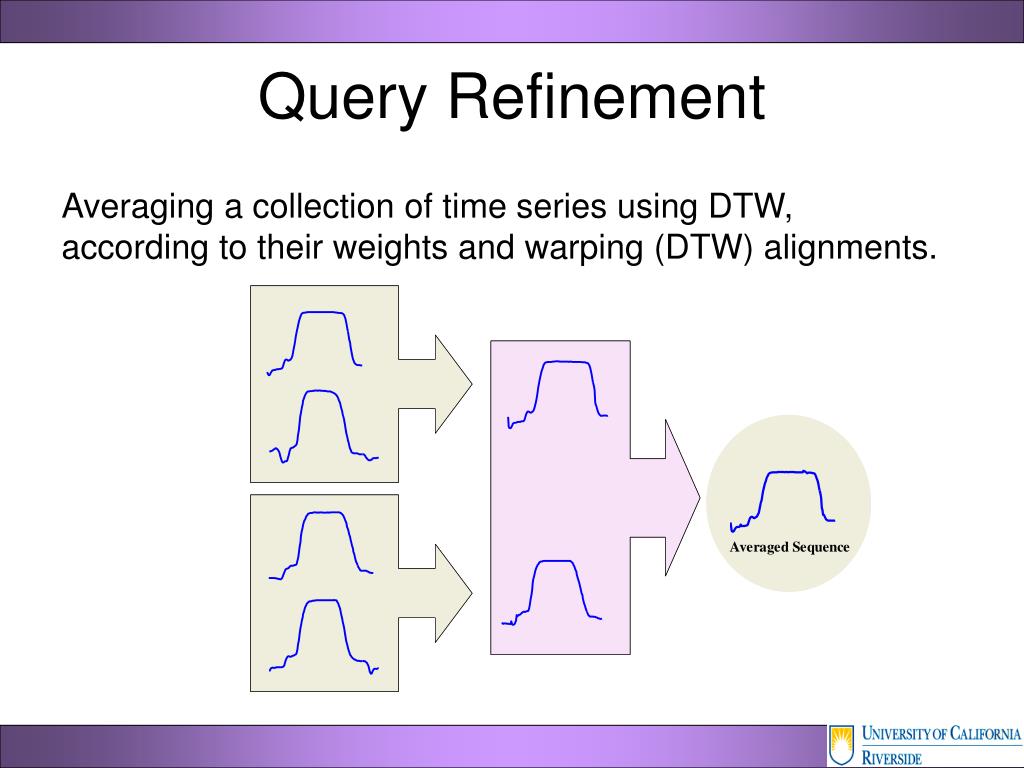 Query Refinement

Averaging a collection of time series using DTW, according to their weights and warping (DTW) alignments.

Averaged Sequence

UNIVERSITY OF CALIFORNIA
RIVERSIDE